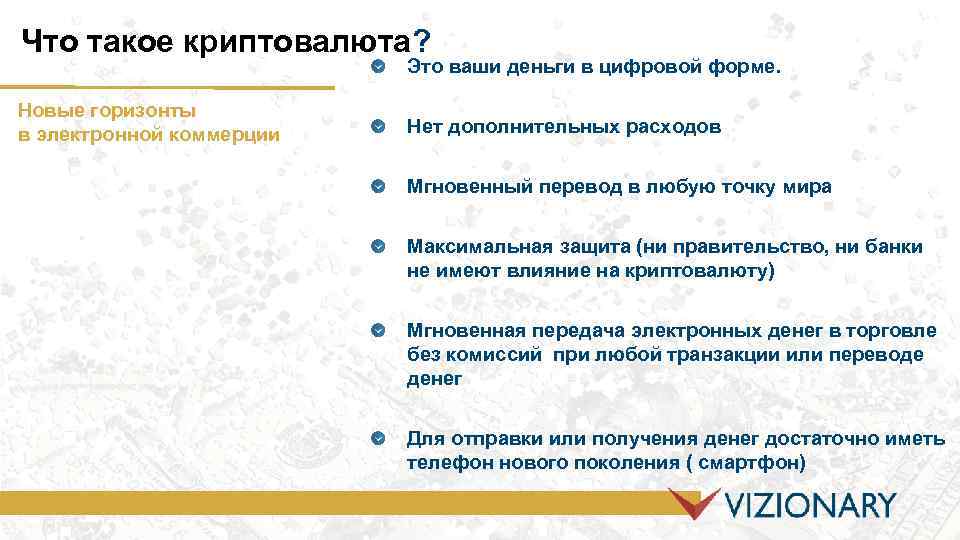 Что такое криптовалюта?

Новые горизонты в электронной коммерции

Это ваши деньги в цифровой форме.

Нет дополнительных расходов

Мгновенный перевод в любую точку мира

Максимальная защита (ни правительство, ни банки не имеют влияние на криптовалюту)

Мгновенная передача электронных денег в торговле без комиссий при любой транзакции или переводе денег

Для отправки или получения денег достаточно иметь телефон нового поколения ( смартфон)

VIZIONARY